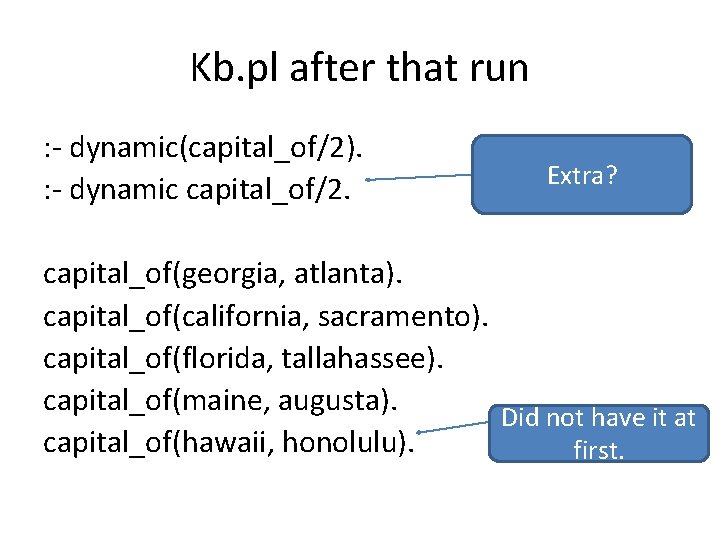 Kb.pl after that run

:- dynamic(capital_of/2).
:- dynamic capital_of/2.

Extra?

capital_of(georgia, atlanta).
capital_of(california, sacramento).
capital_of(florida, tallahassee).
capital_of(maine, augusta).
capital_of(hawaii, honolulu).

Did not have it at first.